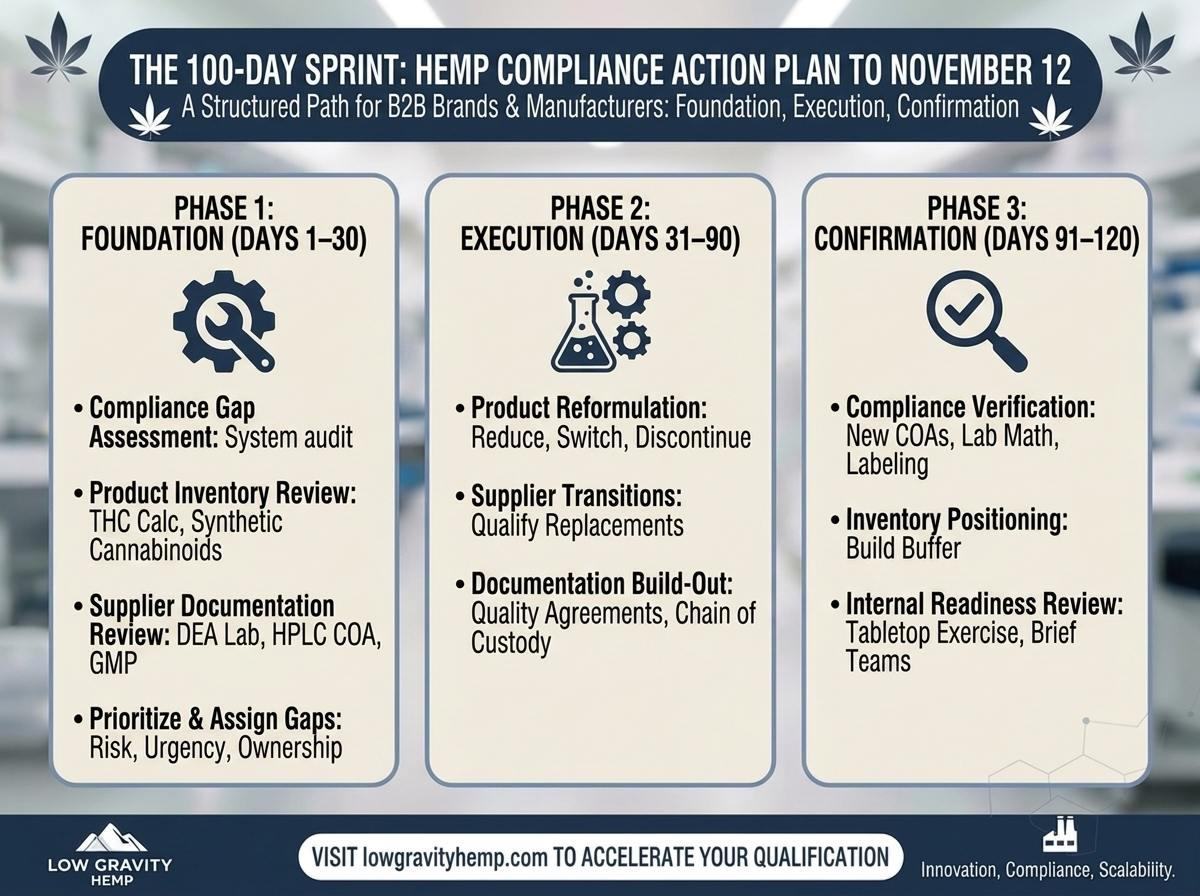 THE 100-DAY SPRINT: HEMP COMPLIANCE ACTION PLAN TO NOVEMBER 12
A Structured Path for B2B Brands & Manufacturers: Foundation, Execution, Confirmation

PHASE 1: FOUNDATION (DAYS 1–30)

• Compliance Gap Assessment: System audit

• Product Inventory Review: THC Calc, Synthetic Cannabinoids

• Supplier Documentation Review: DEA Lab, HPLC COA, GMP

• Prioritize & Assign Gaps: Risk, Urgency, Ownership

PHASE 2: EXECUTION (DAYS 31–90)

• Product Reformulation: Reduce, Switch, Discontinue

• Supplier Transitions: Qualify Replacements

• Documentation Build-Out: Quality Agreements, Chain of Custody

PHASE 3: CONFIRMATION (DAYS 91–120)

• Compliance Verification: New COAs, Lab Math, Labeling

• Inventory Positioning: Build Buffer

• Internal Readiness Review: Tabletop Exercise, Brief Teams

LOW GRAVITY HEMP

VISIT lowgravityhemp.com TO ACCELERATE YOUR QUALIFICATION

Innovation, Compliance, Scalability.